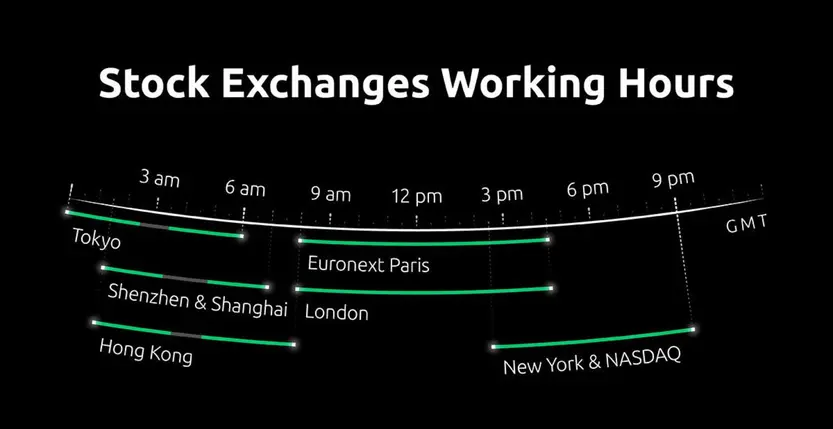 Stock Exchanges Working Hours

3 am
6 am
9 am
12 pm
3 pm
6 pm
9 pm
GMT

Tokyo
Shenzhen & Shanghai
Hong Kong
Euronext Paris
London
New York & NASDAQ